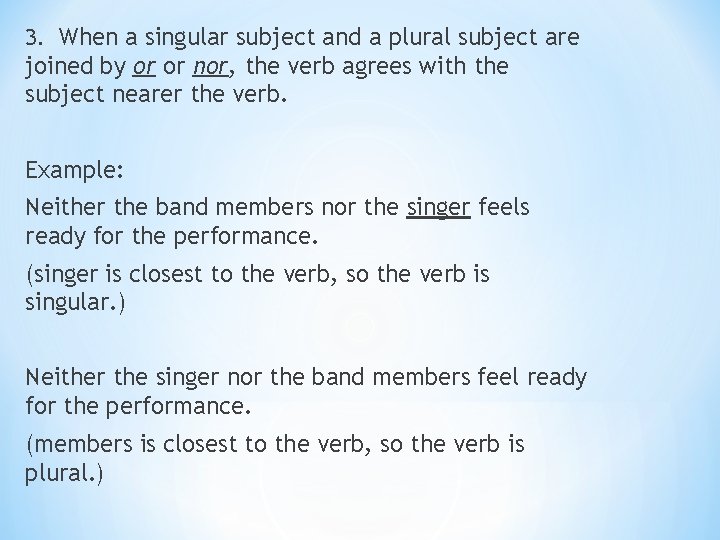 3. When a singular subject and a plural subject are joined by or or nor, the verb agrees with the subject nearer the verb.

Example:

Neither the band members nor the singer feels ready for the performance.

(singer is closest to the verb, so the verb is singular.)

Neither the singer nor the band members feel ready for the performance.

(members is closest to the verb, so the verb is plural.)